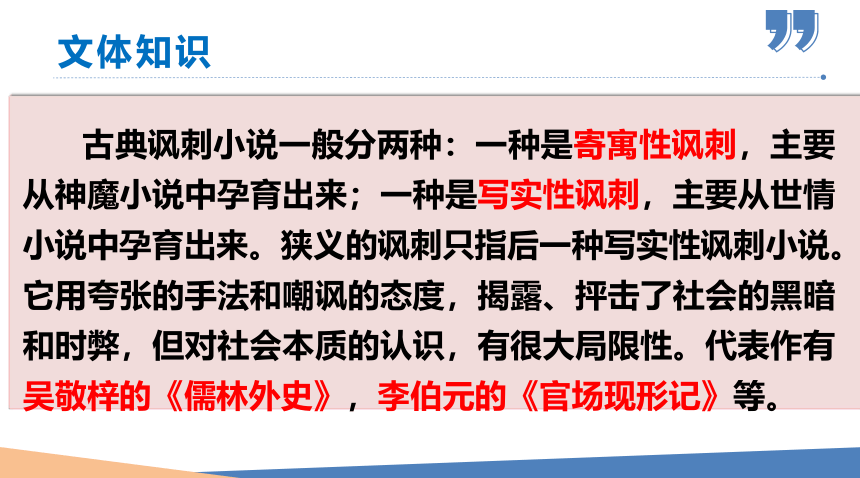 文体知识

古典讽刺小说一般分两种：一种是寄寓性讽刺，主要从神魔小说中孕育出来；一种是写实性讽刺，主要从世情小说中孕育出来。狭义的讽刺只指后一种写实性讽刺小说。它用夸张的手法和嘲讽的态度，揭露、抨击了社会的黑暗和时弊，但对社会本质的认识，有很大局限性。代表作有吴敬梓的《儒林外史》，李伯元的《官场现形记》等。